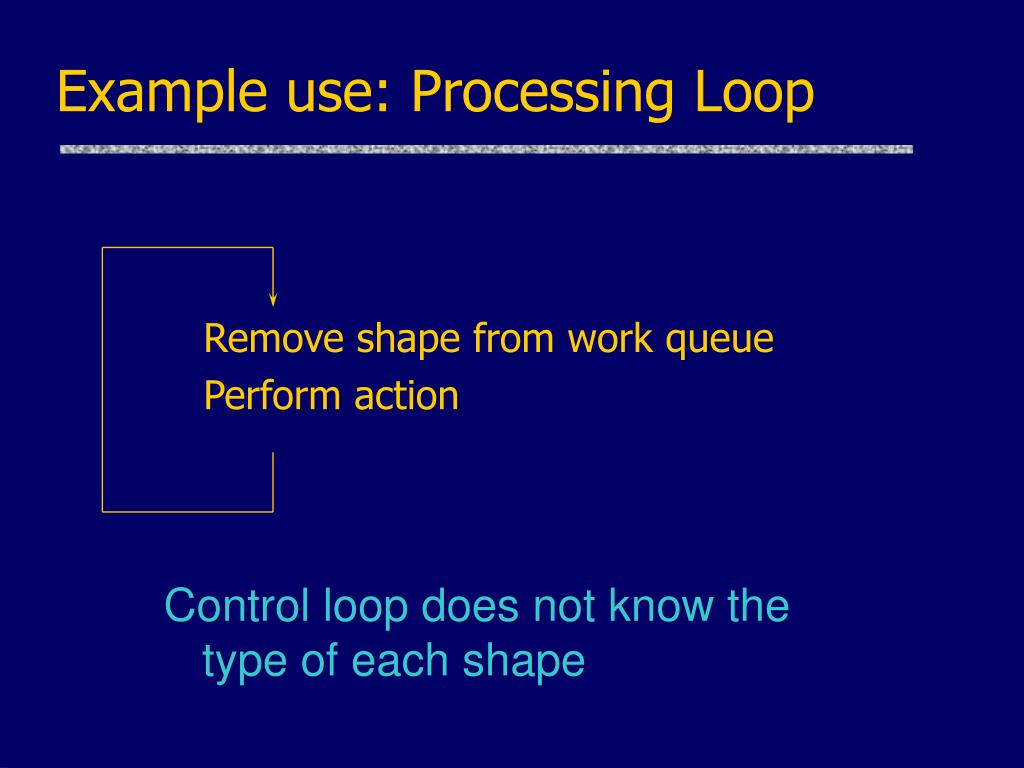 Example use: Processing Loop

Remove shape from work queue
Perform action

Control loop does not know the type of each shape